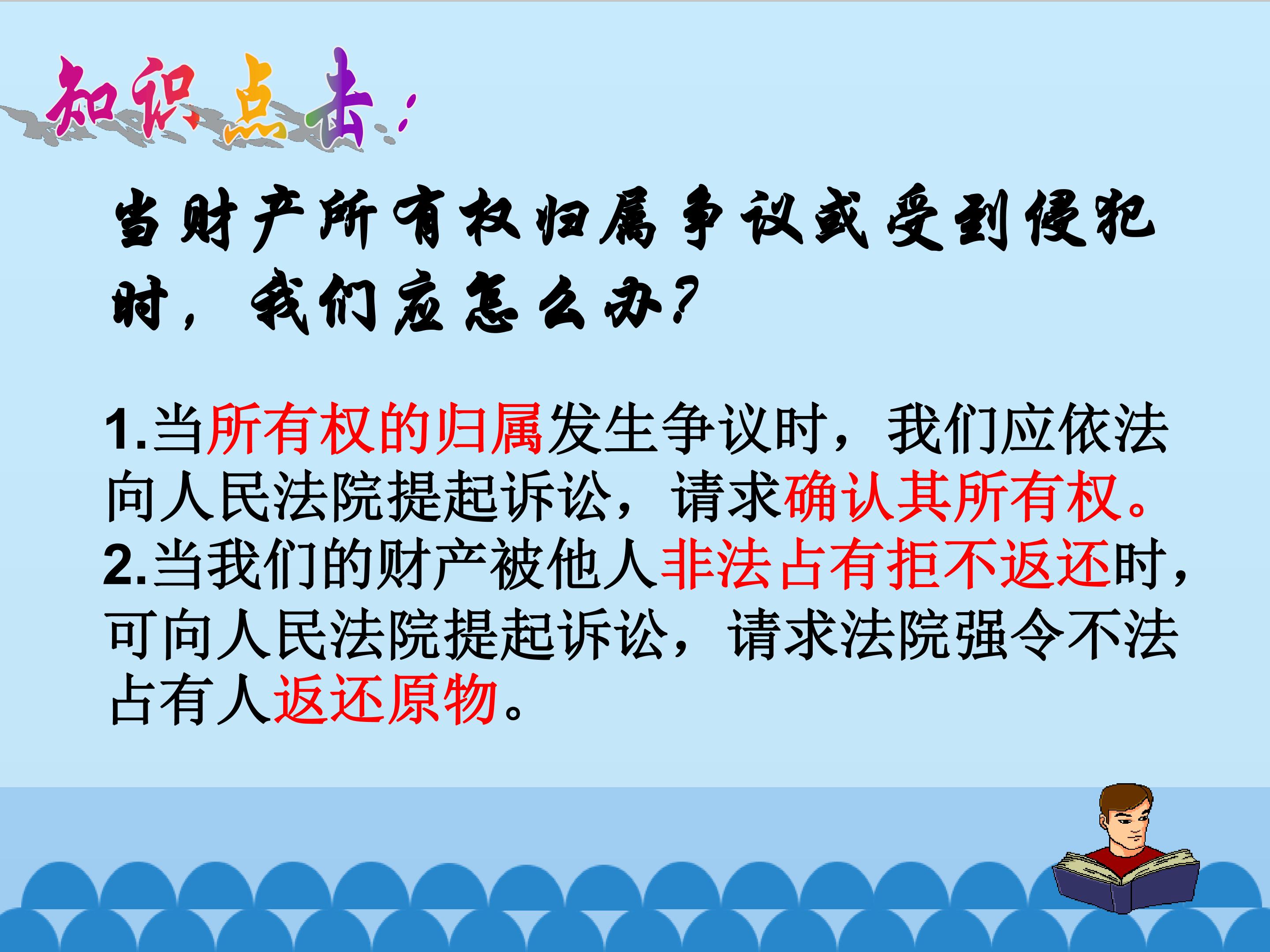 知识点击：

当财产所有权归属争议或受到侵犯时，我们应怎么办?

1.当所有权的归属发生争议时，我们应依法向人民法院提起诉讼，请求确认其所有权。
2.当我们的财产被他人非法占有拒不返还时，可向人民法院提起诉讼，请求法院强令不法占有人返还原物。